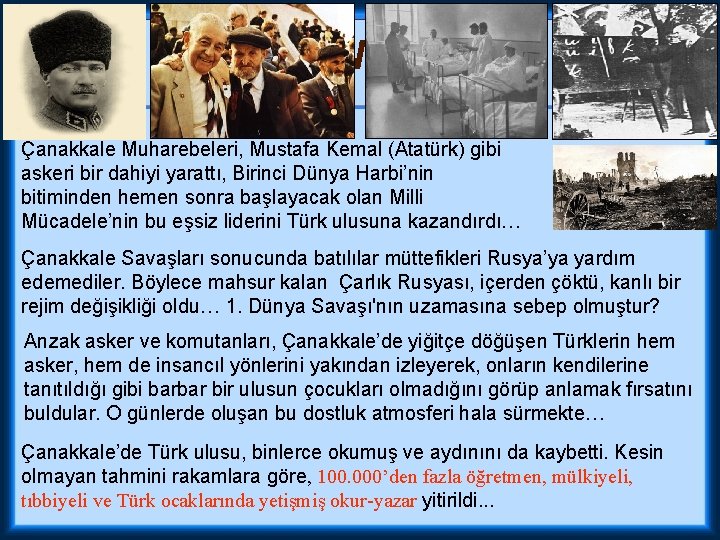 Çanakkale Muharebeleri, Mustafa Kemal (Atatürk) gibi askeri bir dahiyi yarattı, Birinci Dünya Harbi'nin bitiminden hemen sonra başlayacak olan Milli Mücadele'nin bu eşsiz liderini Türk ulusuna kazandırdı…

Çanakkale Savaşları sonucunda batılılar müttefikleri Rusya'ya yardım edemediler. Böylece mahsur kalan Çarlık Rusyası, içerden çöktü, kanlı bir rejim değişikliği oldu… 1. Dünya Savaşı'nın uzamasına sebep olmuştur?

Anzak asker ve komutanları, Çanakkale'de yiğitçe döğüşen Türklerin hem asker, hem de insancıl yönlerini yakından izleyerek, onların kendilerine tanıtıldığı gibi barbar bir ulusun çocukları olmadığını görüp anlamak fırsatını buldular. O günlerde oluşan bu dostluk atmosferi hala sürmekte…

Çanakkale'de Türk ulusu, binlerce okumuş ve aydınını da kaybetti. Kesin olmayan tahmini rakamlara göre, 100.000'den fazla öğretmen, mülkiyeli, tıbbiyeli ve Türk ocaklarında yetişmiş okur-yazar yitirildi...